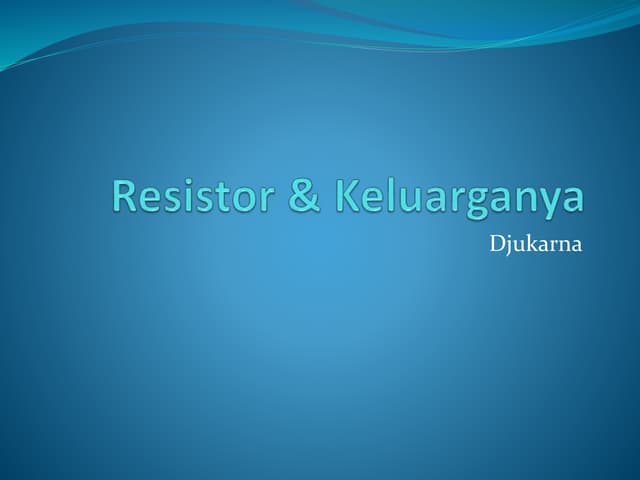 Resistor & Keluarganya

Djukarna